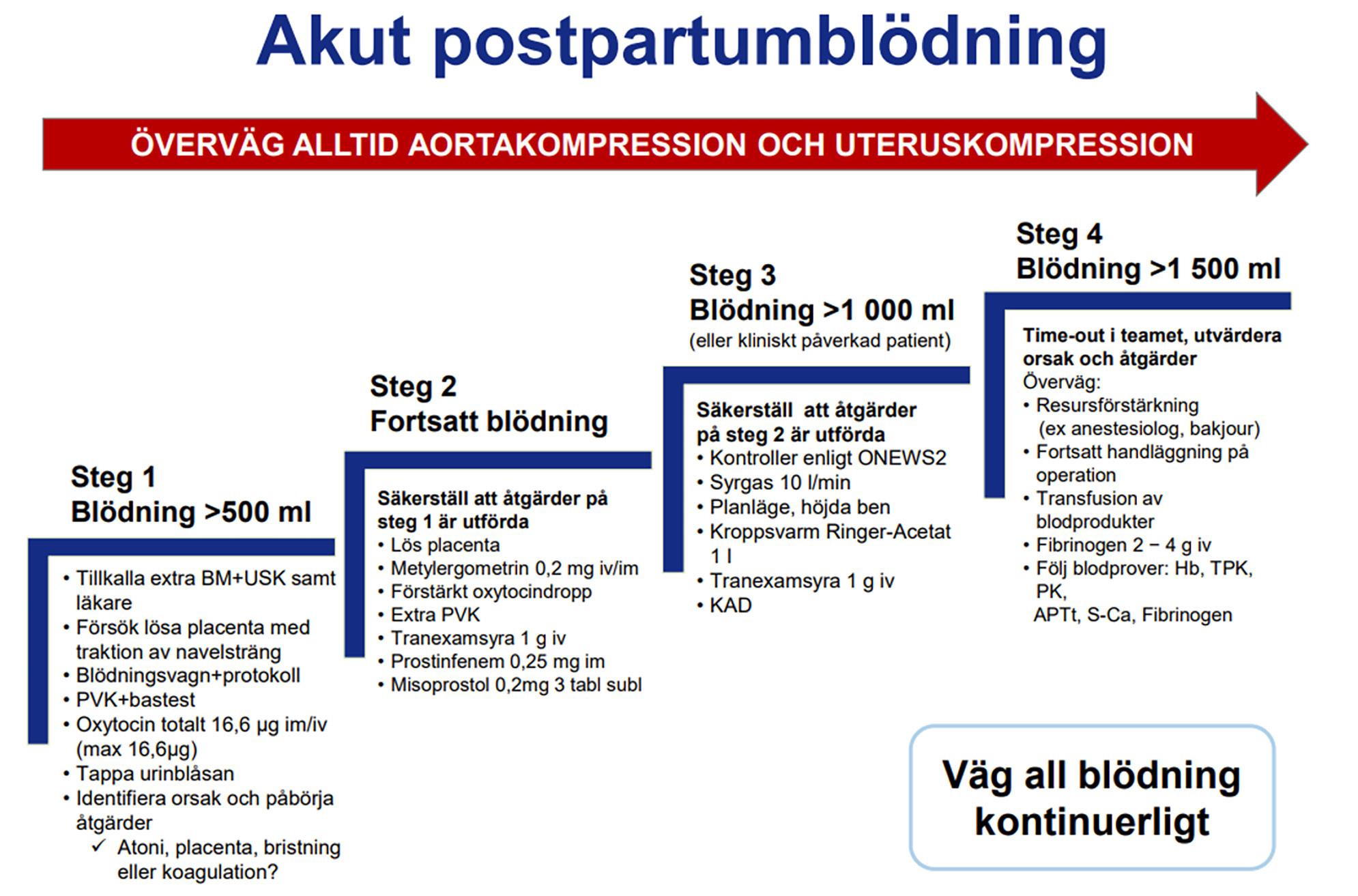 Akut postpartumblödning

ÖVERVÄG ALLTID AORTAKOMPRESSION OCH UTERUSKOMPRESSION

Steg 1
Blödning >500 ml

• Tillkalla extra BM+USK samt läkare
• Försök lösa placenta med traktion av navelsträng
• Blödningsvagn+protokoll
• PVK+bastest
• Oxytocin totalt 16,6 µg im/iv (max 16,6µg)
• Tappa urinblåsan
• Identifiera orsak och påbörja åtgärder
✓ Atoni, placenta, bristning eller koagulation?

Steg 2
Fortsatt blödning

Säkerställ att åtgärder på steg 1 är utförda
• Lös placenta
• Metylergometrin 0,2 mg iv/im
• Förstärkt oxytocindropp
• Extra PVK
• Tranexamsyra 1 g iv
• Prostinfenem 0,25 mg im
• Misoprostol 0,2mg 3 tabl subl

Steg 3
Blödning >1 000 ml
(eller kliniskt påverkad patient)

Säkerställ att åtgärder på steg 2 är utförda
• Kontroller enligt ONEWS2
• Syrgas 10 l/min
• Planläge, höjda ben
• Kroppsvarm Ringer-Acetat 1 l
• Tranexamsyra 1 g iv
• KAD

Steg 4
Blödning >1 500 ml

Time-out i teamet, utvärdera orsak och åtgärder
Överväg:
• Resursförstärkning (ex anestesiolog, bakjour)
• Fortsatt handläggning på operation
• Transfusion av blodprodukter
• Fibrinogen 2 − 4 g iv
• Följ blodprover: Hb, TPK, PK, APTt, S-Ca, Fibrinogen

Väg all blödning kontinuerligt